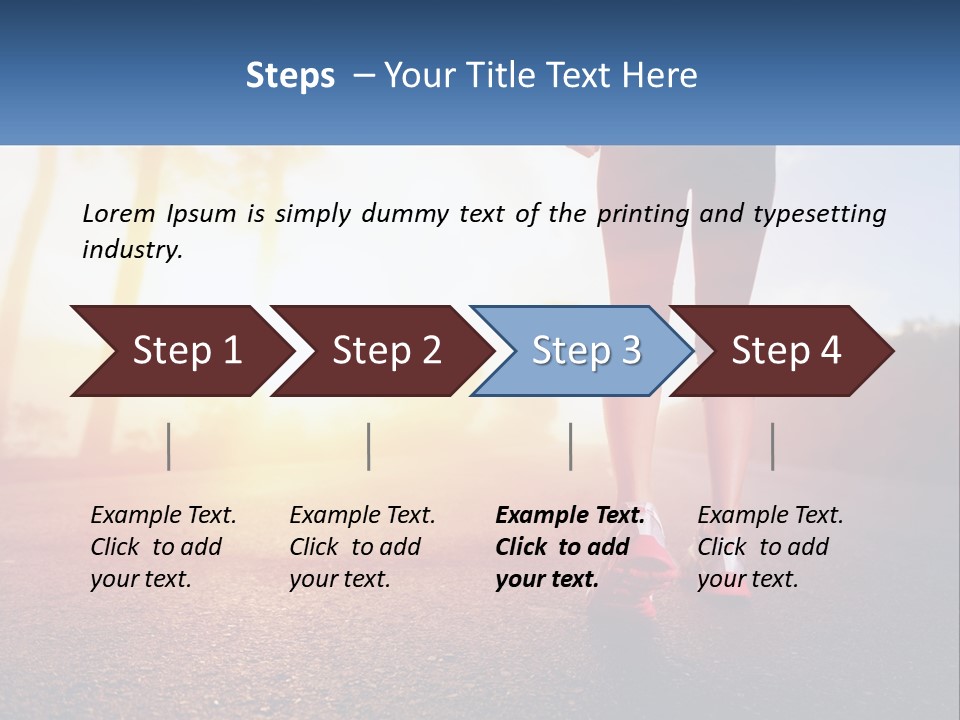 Steps – Your Title Text Here

Lorem Ipsum is simply dummy text of the printing and typesetting industry.

Step 1

Step 2

Step 3

Step 4

Example Text. Click to add your text.

Example Text. Click to add your text.

Example Text. Click to add your text.

Example Text. Click to add your text.